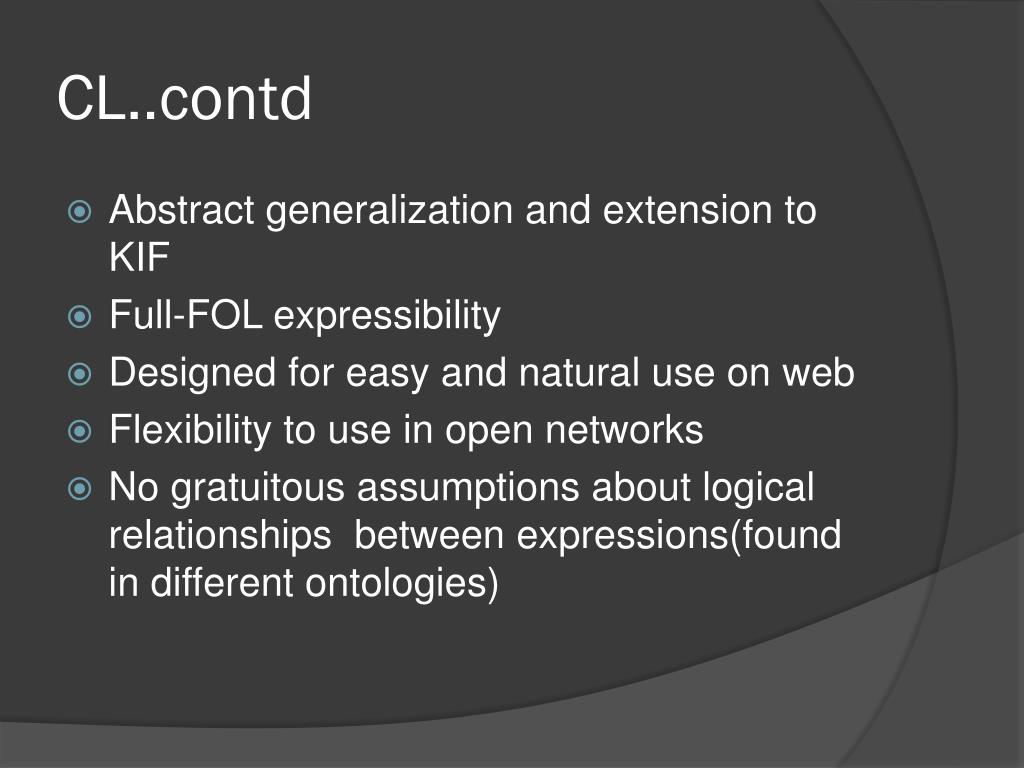 CL..contd

Abstract generalization and extension to KIF
Full-FOL expressibility
Designed for easy and natural use on web
Flexibility to use in open networks
No gratuitous assumptions about logical relationships between expressions(found in different ontologies)